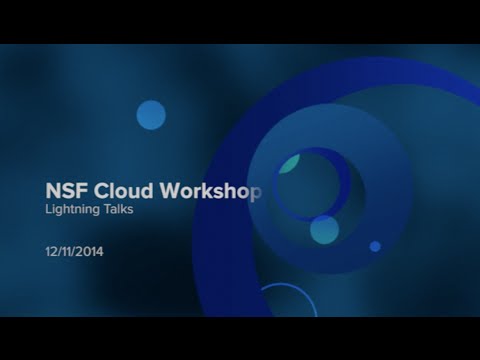 NSF Cloud Workshop
Lightning Talks

12/11/2014